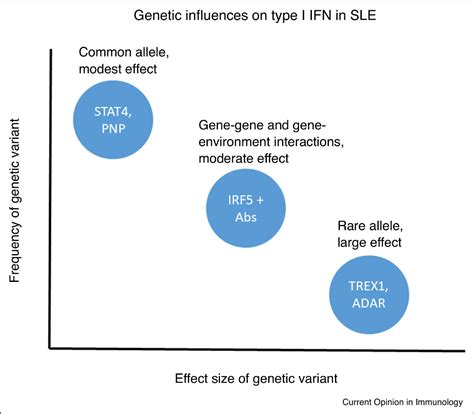 Genetic influences on type I IFN in SLE

Frequency of genetic variant

Common allele, modest effect

STAT4, PNP

Gene-gene and gene-environment interactions, moderate effect

IRF5 + Abs

Rare allele, large effect

TREX1, ADAR

Effect size of genetic variant

Current Opinion in Immunology